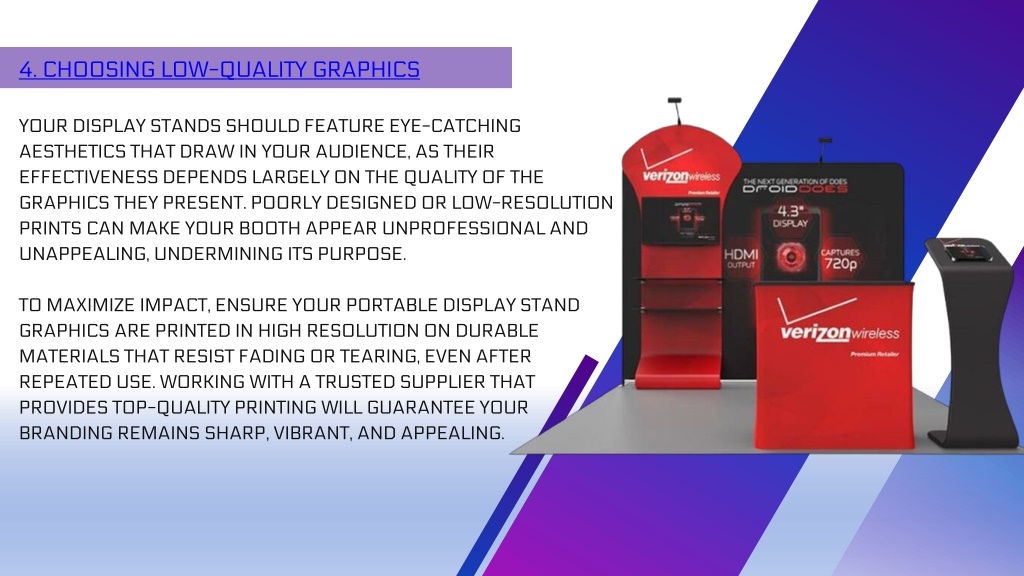 4. CHOOSING LOW-QUALITY GRAPHICS

YOUR DISPLAY STANDS SHOULD FEATURE EYE-CATCHING AESTHETICS THAT DRAW IN YOUR AUDIENCE, AS THEIR EFFECTIVENESS DEPENDS LARGELY ON THE QUALITY OF THE GRAPHICS THEY PRESENT. POORLY DESIGNED OR LOW-RESOLUTION PRINTS CAN MAKE YOUR BOOTH APPEAR UNPROFESSIONAL AND UNAPPEALING, UNDERMINING ITS PURPOSE.

TO MAXIMIZE IMPACT, ENSURE YOUR PORTABLE DISPLAY STAND GRAPHICS ARE PRINTED IN HIGH RESOLUTION ON DURABLE MATERIALS THAT RESIST FADING OR TEARING, EVEN AFTER REPEATED USE. WORKING WITH A TRUSTED SUPPLIER THAT PROVIDES TOP-QUALITY PRINTING WILL GUARANTEE YOUR BRANDING REMAINS SHARP, VIBRANT, AND APPEALING.

verizon wireless
Premium Retailer
THE NEXT GENERATION OF DOES
DROID DOES
4.3" DISPLAY
HDMI OUTPUT
CAPTURES 720p
verizon wireless
Premium Retailer